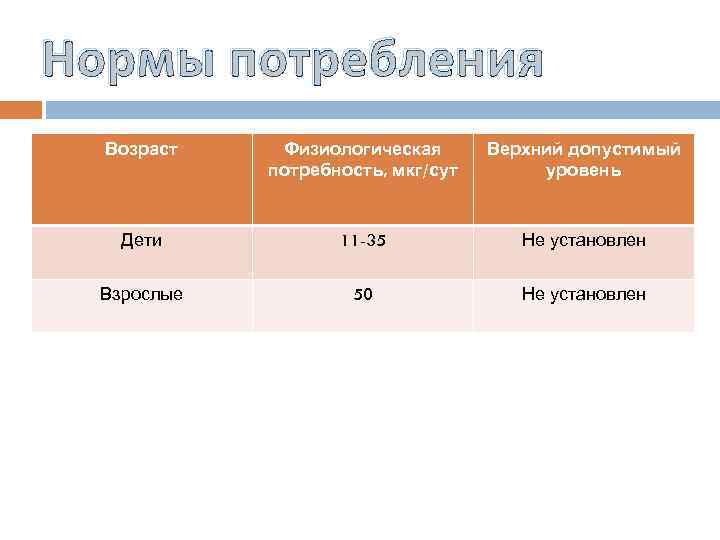 Нормы потребления

| Возраст | Физиологическая потребность, мкг/сут | Верхний допустимый уровень |
|---|---|---|
| Дети | 11-35 | Не установлен |
| Взрослые | 50 | Не установлен |